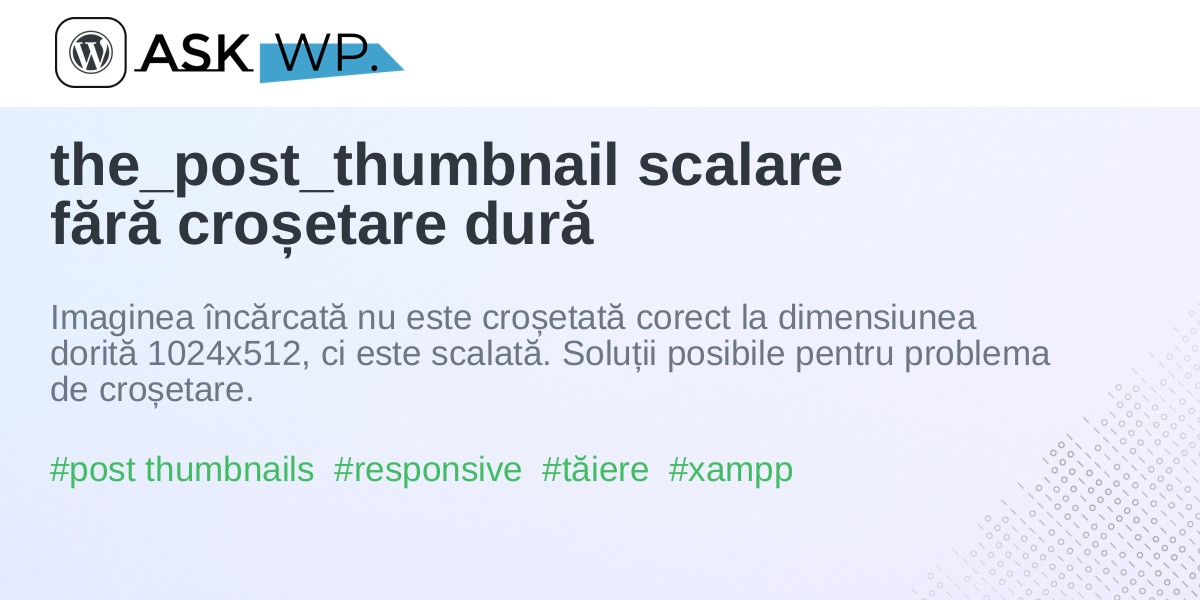 ASK WP.

the_post_thumbnail scalare fără croșetare dură

Imaginea încărcată nu este croșetată corect la dimensiunea dorită 1024x512, ci este scalată. Soluții posibile pentru problema de croșetare.

#post thumbnails #responsive #tăiere #xampp